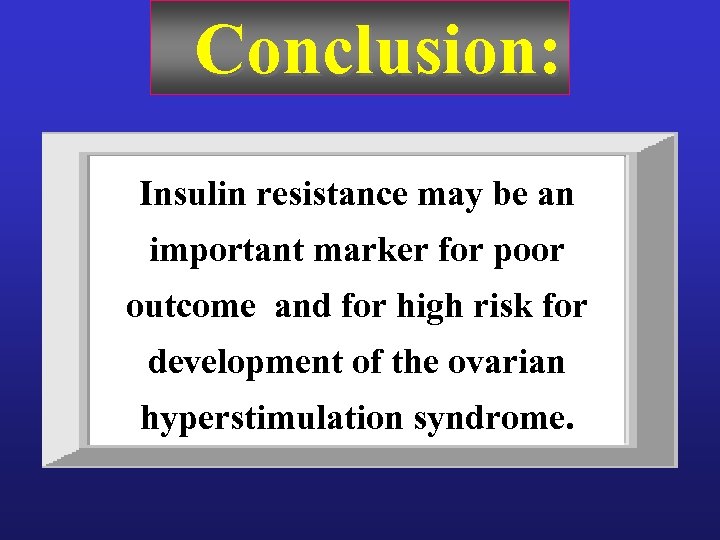 Conclusion:

Insulin resistance may be an important marker for poor outcome  and for high risk for development of the ovarian hyperstimulation syndrome.